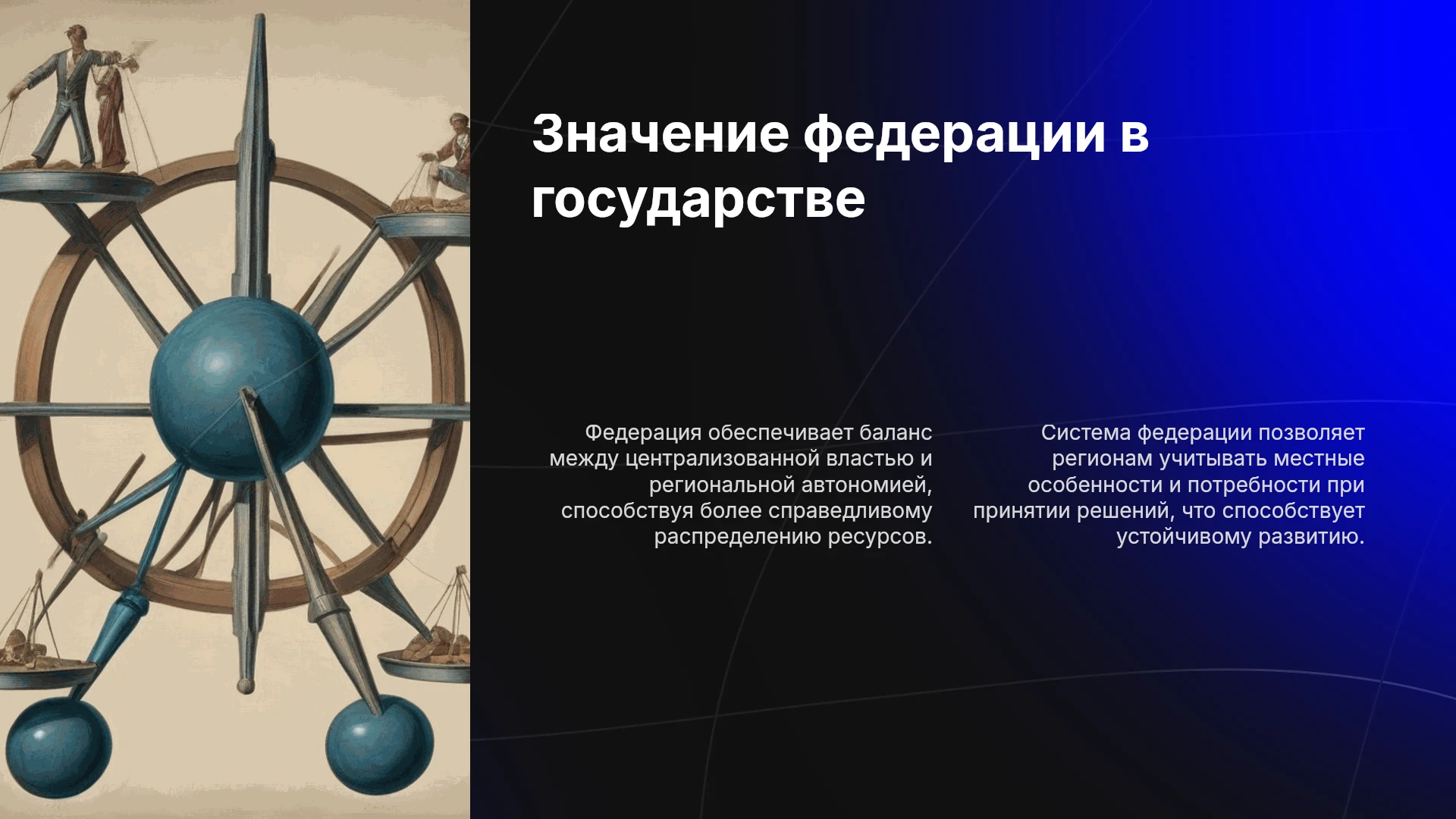 Значение федерации в государстве

Федерация обеспечивает баланс между централизованной властью и региональной автономией, способствуя более справедливому распределению ресурсов.

Система федерации позволяет регионам учитывать местные особенности и потребности при принятии решений, что способствует устойчивому развитию.